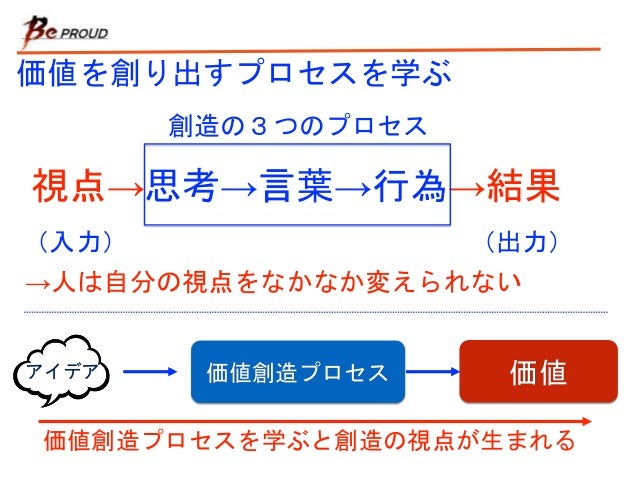 Be PROUD

価値を創り出すプロセスを学ぶ

創造の３つのプロセス

視点→思考→言葉→行為→結果

（入力）　（出力）

→人は自分の視点をなかなか変えられない

アイデア

価値創造プロセス

価値

価値創造プロセスを学ぶと創造の視点が生まれる